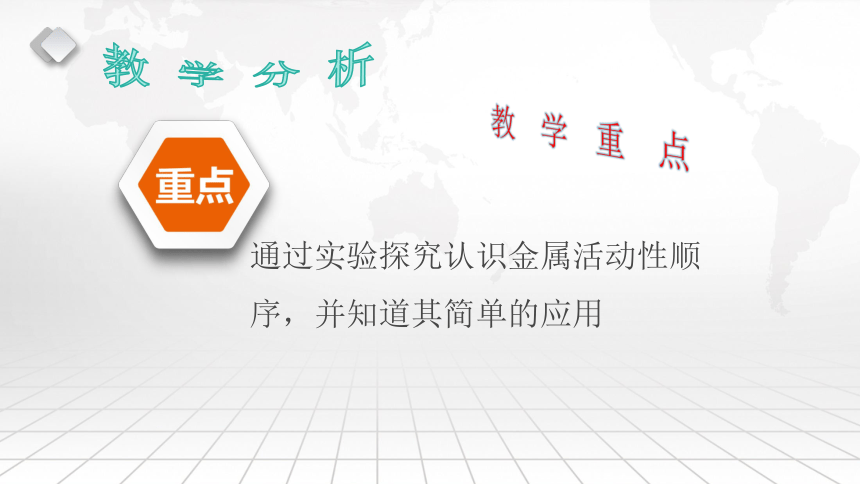 教学分析

教学重点

重点

通过实验探究认识金属活动性顺序，并知道其简单的应用